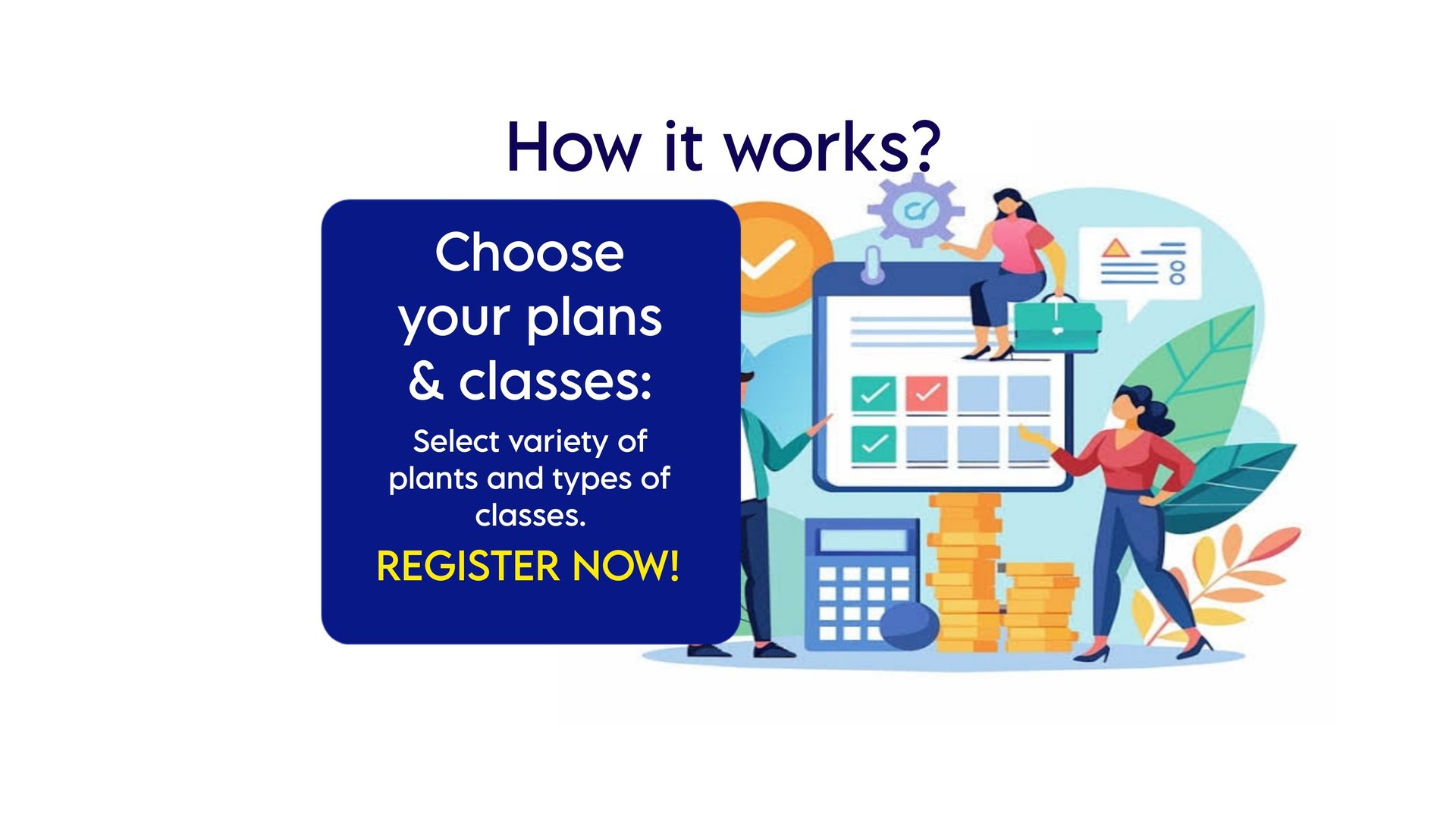 How it works?

Choose your plans & classes:

Select variety of plants and types of classes.

REGISTER NOW!